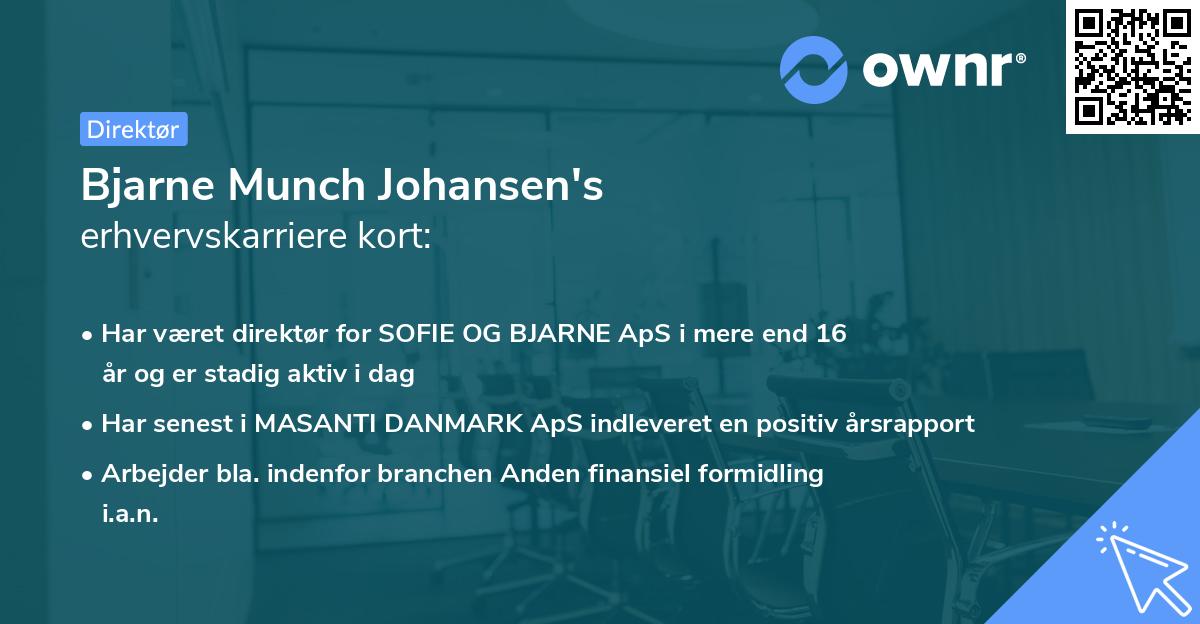 ownr®

Direktør

Bjarne Munch Johansen's
erhvervskarriere kort:

• Har været direktør for SOFIE OG BJARNE ApS i mere end 16 år og er stadig aktiv i dag
• Har senest i MASANTI DANMARK ApS indleveret en positiv årsrapport
• Arbejder bla. indenfor branchen Anden finansiel formidling i.a.n.